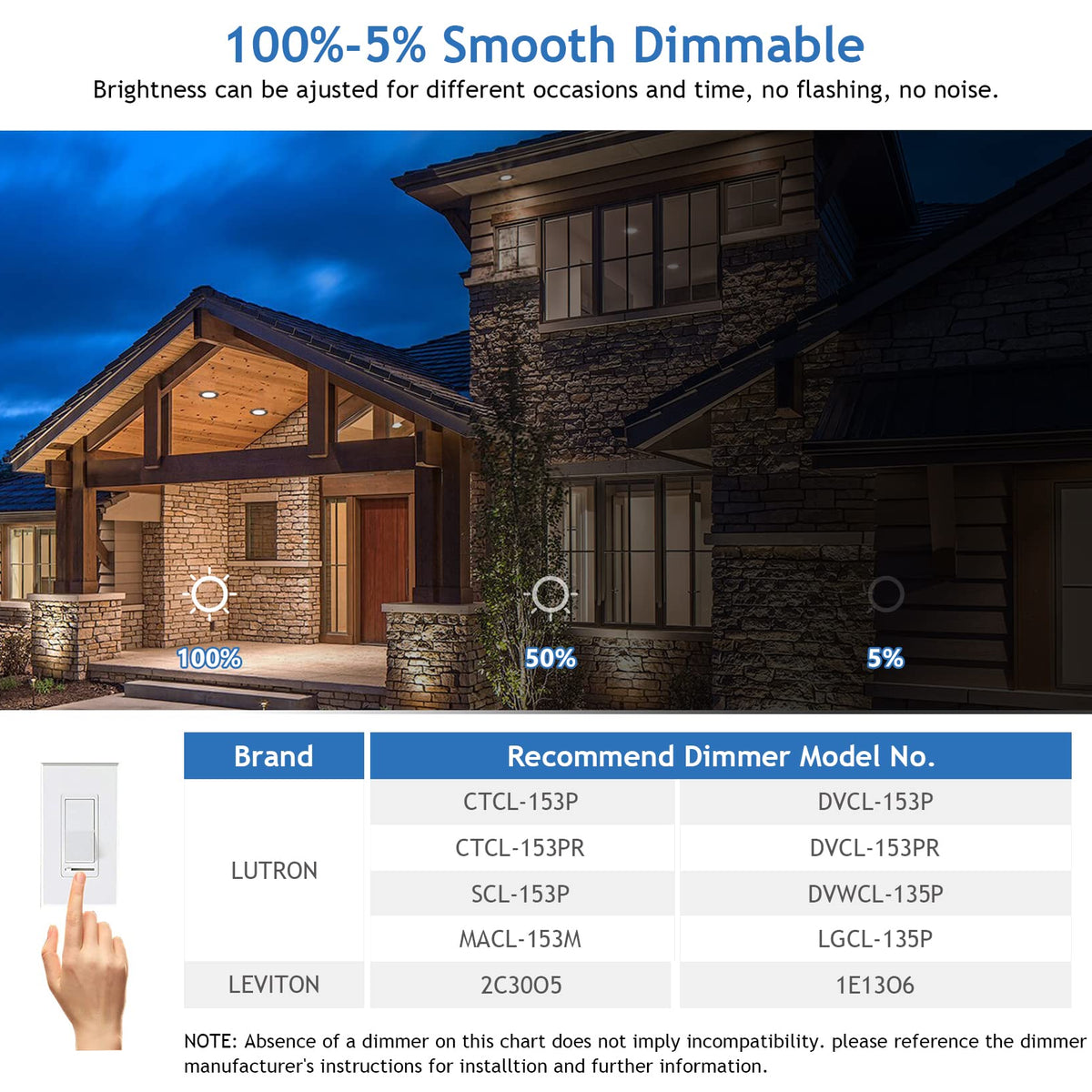 100%-5% Smooth Dimmable

Brightness can be ajusted for different occasions and time, no flashing, no noise.

100%

50%

5%

| Brand | Recommend Dimmer Model No. | |
|---|---|---|
| LUTRON | CTCL-153P | DVCL-153P |
| | CTCL-153PR | DVCL-153PR |
| | SCL-153P | DVWCL-135P |
| | MACL-153M | LGCL-135P |
| LEVITON | 2C30O5 | 1E13O6 |

NOTE: Absence of a dimmer on this chart does not imply incompatibility. please reference the dimmer manufacturer's instructions for installtion and further information.